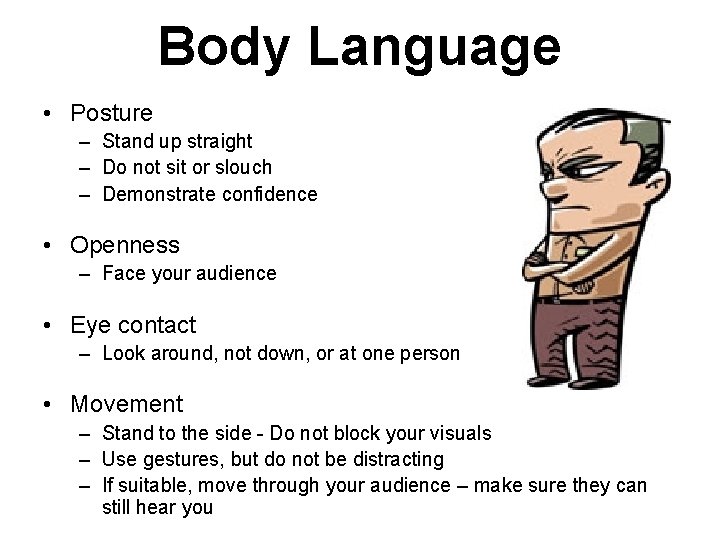 Body Language

• Posture
  – Stand up straight
  – Do not sit or slouch
  – Demonstrate confidence

• Openness
  – Face your audience

• Eye contact
  – Look around, not down, or at one person

• Movement
  – Stand to the side - Do not block your visuals
  – Use gestures, but do not be distracting
  – If suitable, move through your audience – make sure they can still hear you